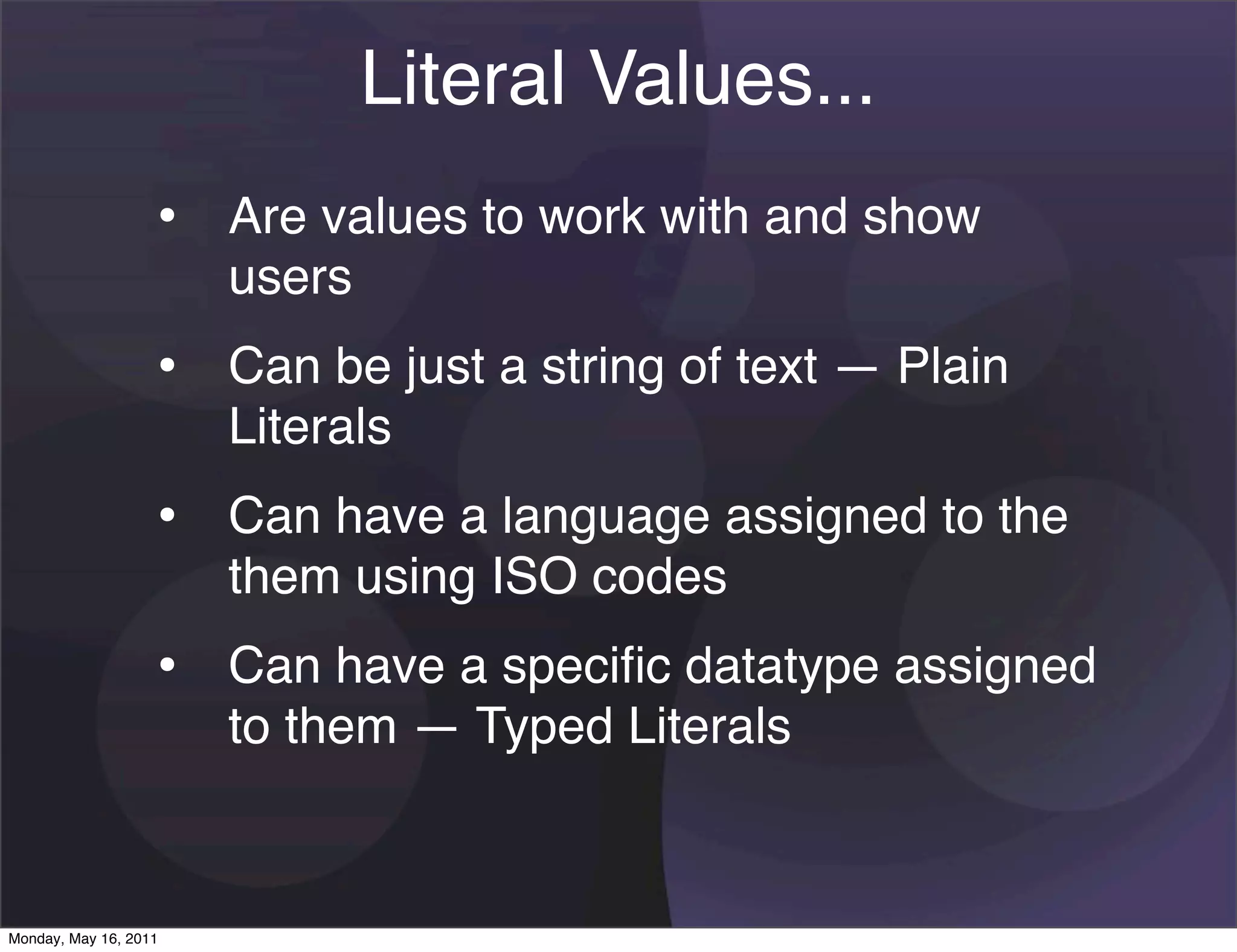 Literal Values...

• Are values to work with and show users

• Can be just a string of text — Plain Literals

• Can have a language assigned to the them using ISO codes

• Can have a specific datatype assigned to them — Typed Literals

Monday, May 16, 2011